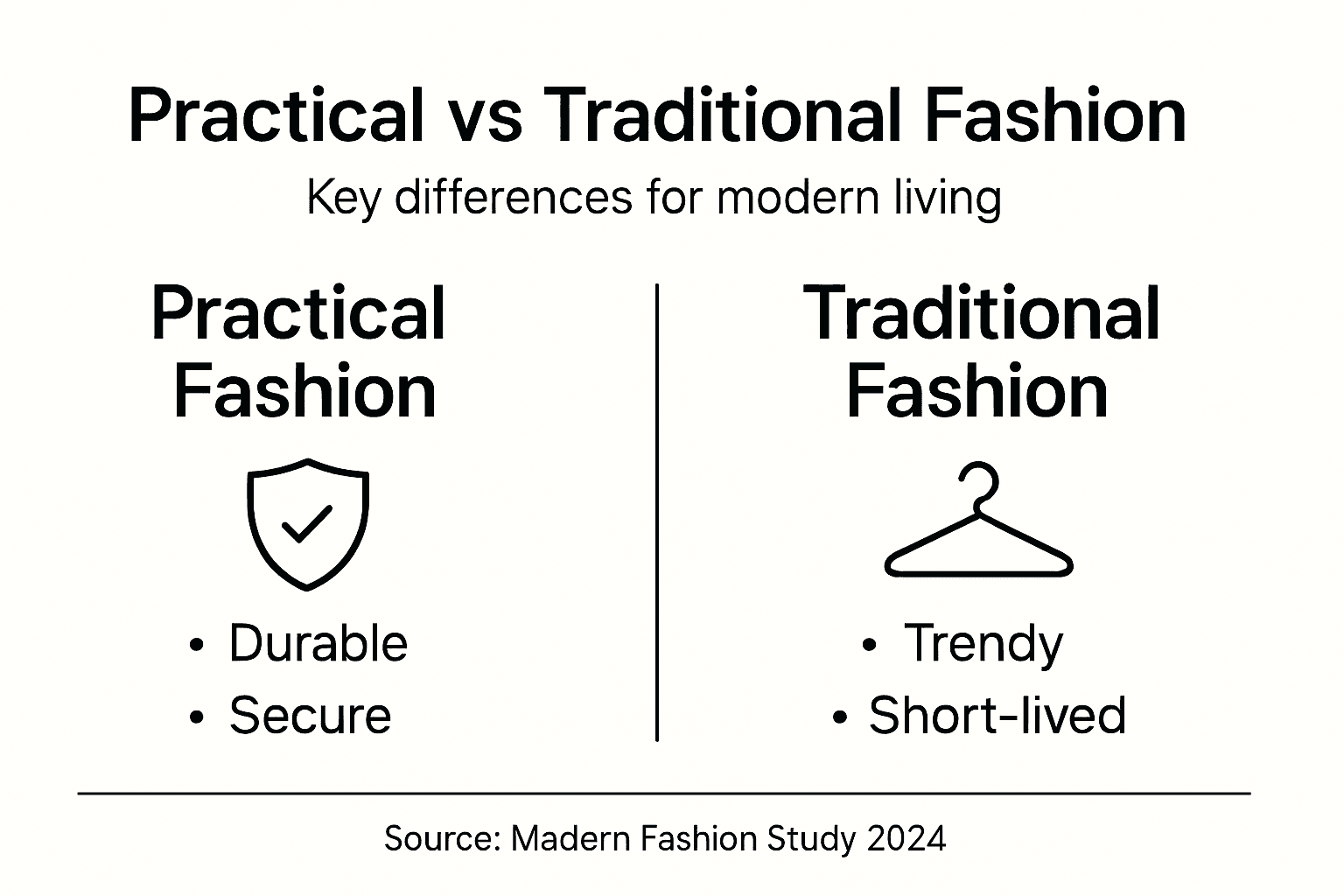 Practical vs Traditional Fashion

Key differences for modern living

Practical Fashion

• Durable
• Secure

Traditional Fashion

• Trendy
• Short-lived

Source: Madern Fashion Study 2024